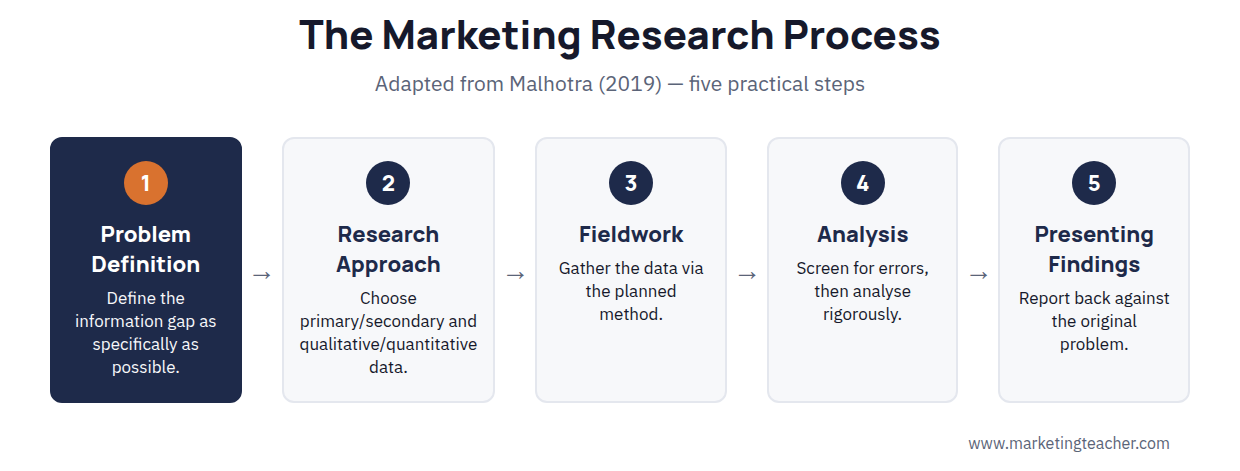 The Marketing Research Process

Adapted from Malhotra (2019) — five practical steps

1

Problem Definition

Define the information gap as specifically as possible.

→

2

Research Approach

Choose primary/secondary and qualitative/quantitative data.

→

3

Fieldwork

Gather the data via the planned method.

→

4

Analysis

Screen for errors, then analyse rigorously.

→

5

Presenting Findings

Report back against the original problem.

www.marketingteacher.com